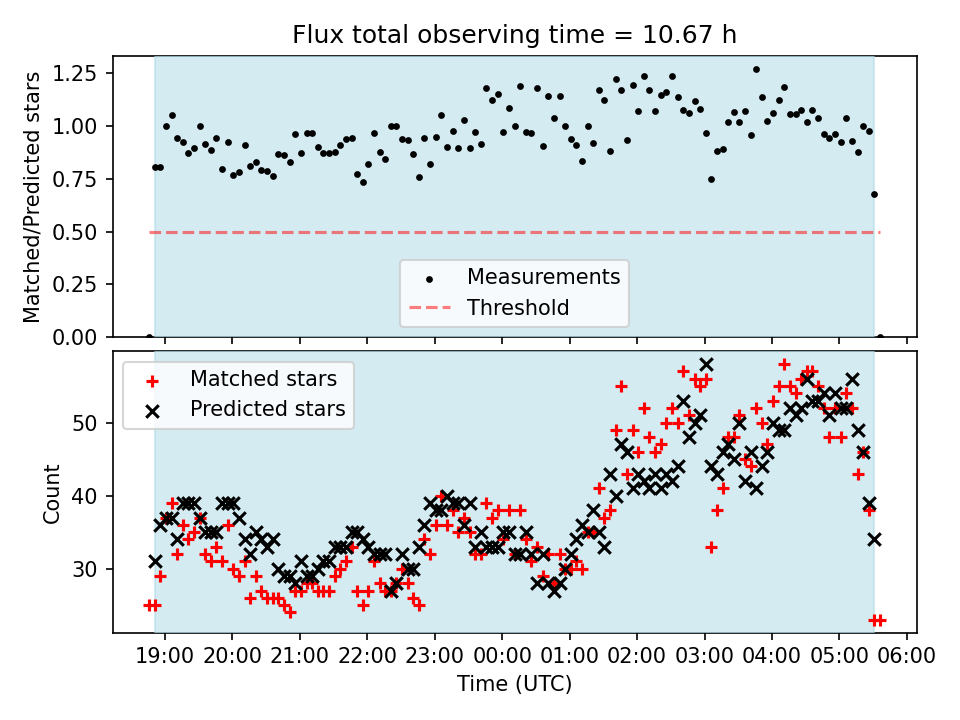 Flux total observing time = 10.67 h

Matched/Predicted stars

1.25
1.00
0.75
0.50
0.25
0.00

Measurements
Threshold

Matched stars
Predicted stars

Count

50
40
30

19:00 20:00 21:00 22:00 23:00 00:00 01:00 02:00 03:00 04:00 05:00 06:00

Time (UTC)